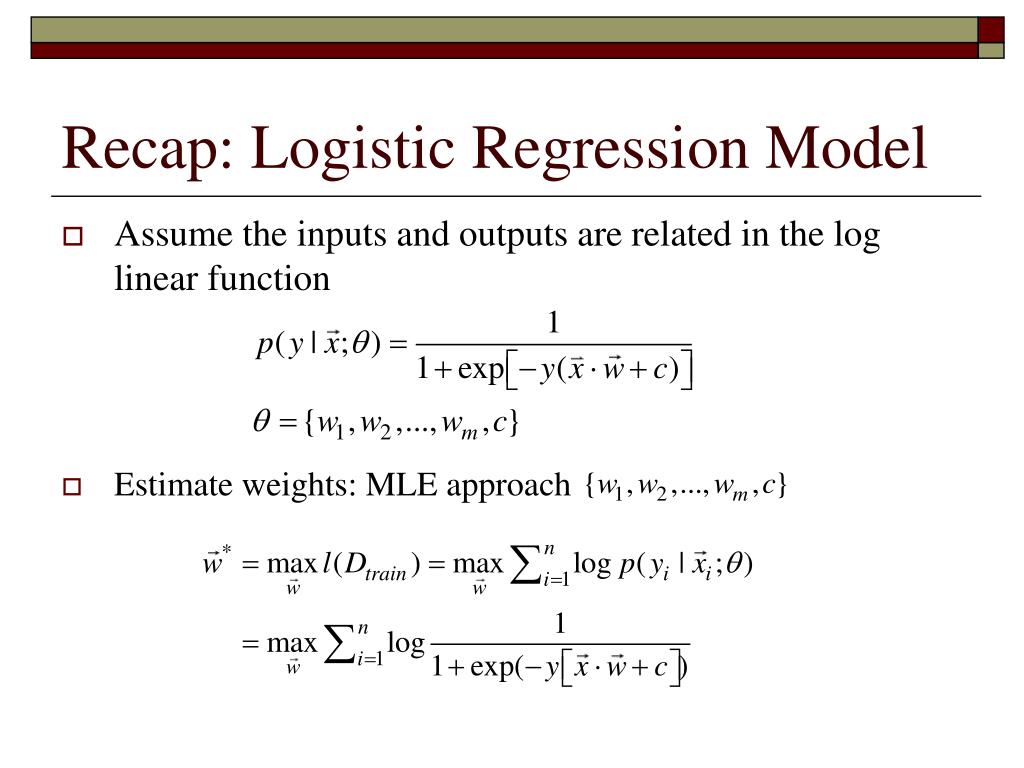 Recap: Logistic Regression Model

Assume the inputs and outputs are related in the log linear function

$p(y \mid \vec{x};\theta) = \frac{1}{1+\exp\left[-y(\vec{x}\cdot\vec{w}+c)\right]}$

$\theta = \{w_1, w_2, ..., w_m, c\}$

Estimate weights: MLE approach $\{w_1, w_2, ..., w_m, c\}$

$\vec{w}^* = \max_{\vec{w}} l(D_{train}) = \max_{\vec{w}} \sum_{i=1}^{n} \log p(y_i \mid \vec{x}_i;\theta)$

$= \max_{\vec{w}} \sum_{i=1}^{n} \log \frac{1}{1+\exp(-y\left[\vec{x}\cdot\vec{w}+c\right])}$